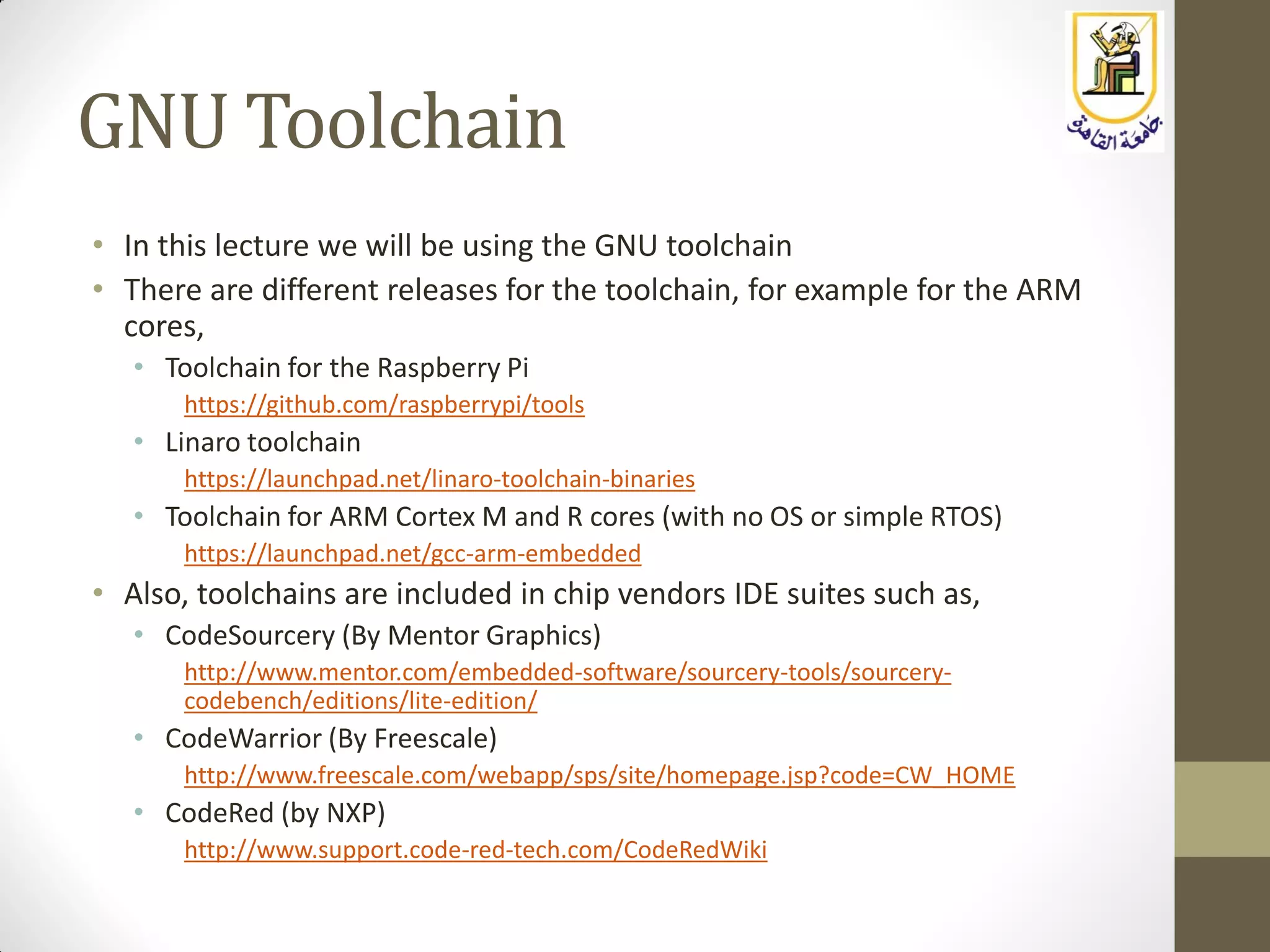 GNU Toolchain

جامعة القاهرة

• In this lecture we will be using the GNU toolchain
• There are different releases for the toolchain, for example for the ARM cores,
  • Toolchain for the Raspberry Pi
    https://github.com/raspberrypi/tools
  • Linaro toolchain
    https://launchpad.net/linaro-toolchain-binaries
  • Toolchain for ARM Cortex M and R cores (with no OS or simple RTOS)
    https://launchpad.net/gcc-arm-embedded
• Also, toolchains are included in chip vendors IDE suites such as,
  • CodeSourcery (By Mentor Graphics)
    http://www.mentor.com/embedded-software/sourcery-tools/sourcery-codebench/editions/lite-edition/
  • CodeWarrior (By Freescale)
    http://www.freescale.com/webapp/sps/site/homepage.jsp?code=CW_HOME
  • CodeRed (by NXP)
    http://www.support.code-red-tech.com/CodeRedWiki